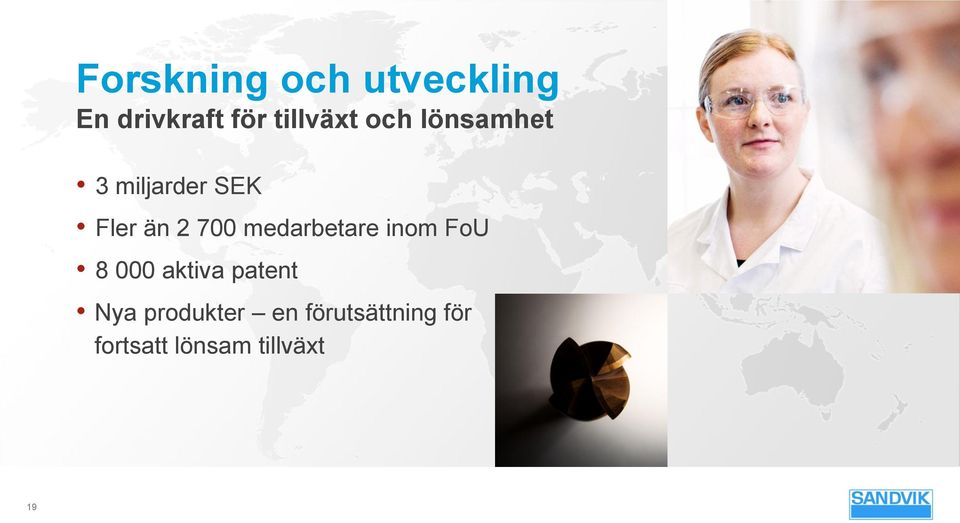 Forskning och utveckling
En drivkraft för tillväxt och lönsamhet

• 3 miljarder SEK
• Fler än 2 700 medarbetare inom FoU
• 8 000 aktiva patent
• Nya produkter – en förutsättning för fortsatt lönsam tillväxt

19

SANDVIK